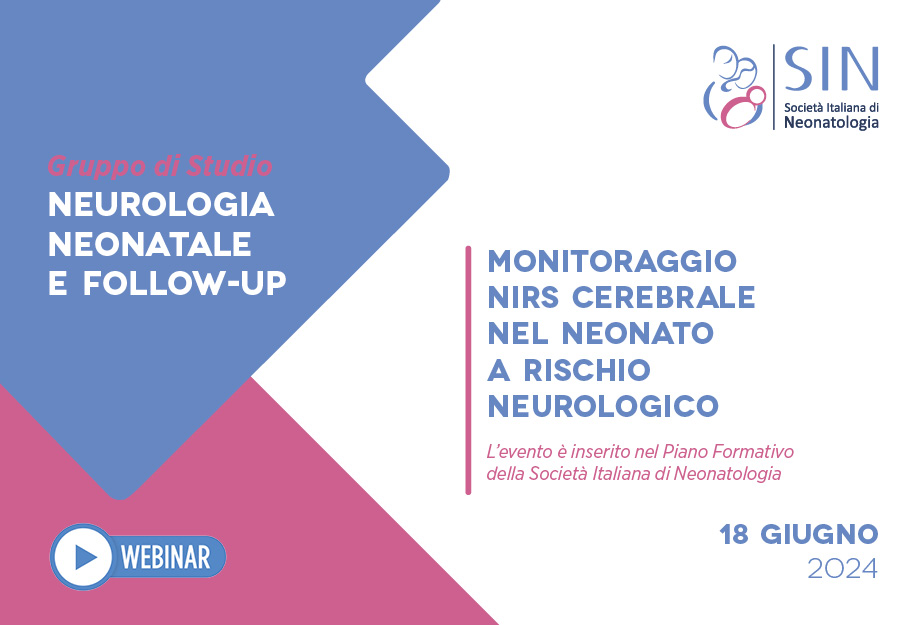 SIN
Società Italiana di Neonatologia

Gruppo di Studio
NEUROLOGIA NEONATALE E FOLLOW-UP

MONITORAGGIO NIRS CEREBRALE NEL NEONATO A RISCHIO NEUROLOGICO

L'evento è inserito nel Piano Formativo della Società Italiana di Neonatologia

WEBINAR

18 GIUGNO
2024